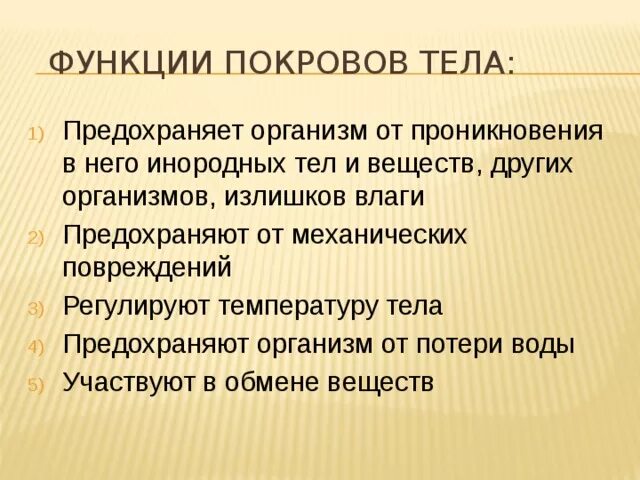 ФУНКЦИИ ПОКРОВОВ ТЕЛА:

1) Предохраняет организм от проникновения в него инородных тел и веществ, других организмов, излишков влаги
2) Предохраняют от механических повреждений
3) Регулируют температуру тела
4) Предохраняют организм от потери воды
5) Участвуют в обмене веществ